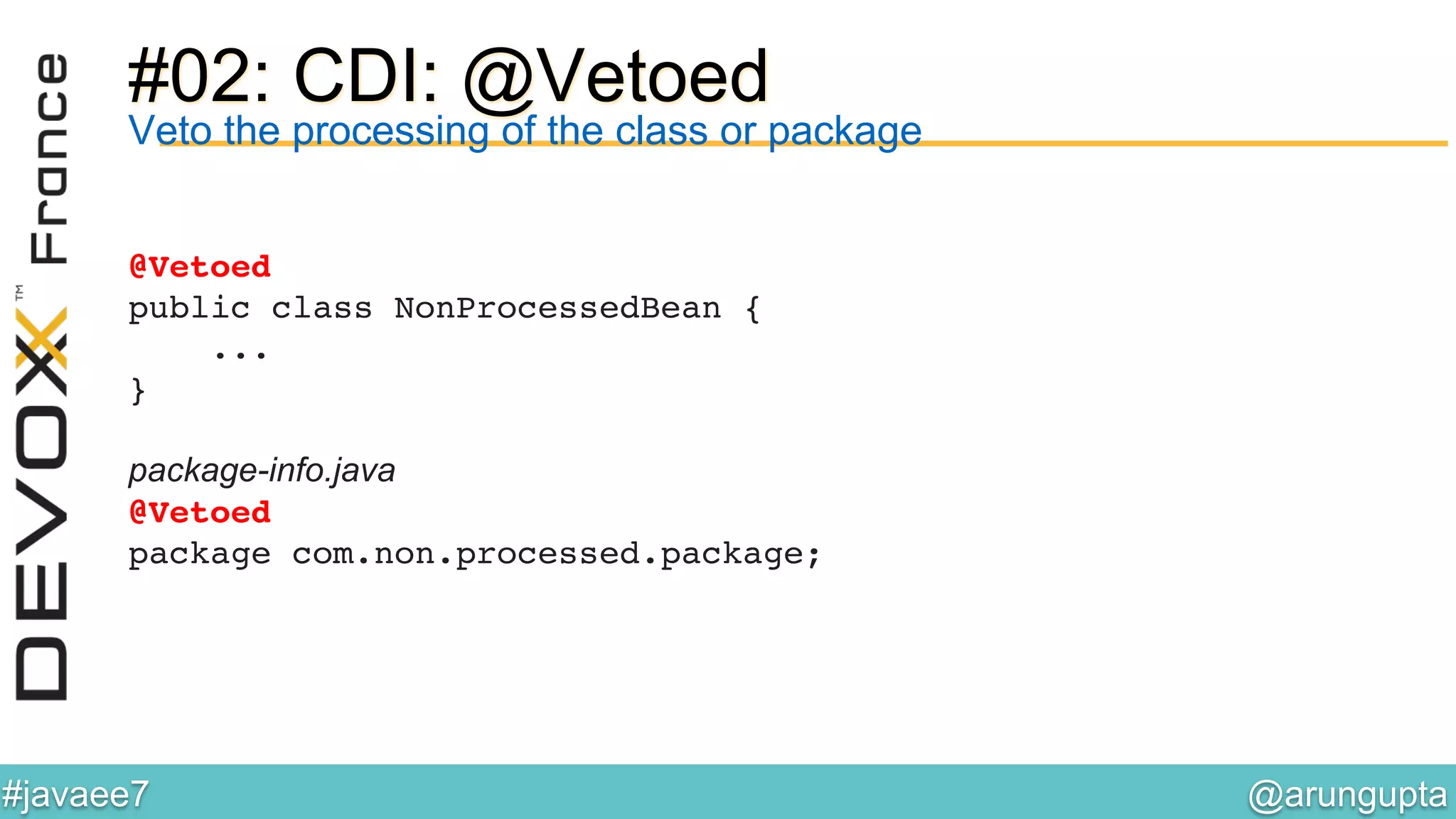 DEVOXX™ France

#02: CDI: @Vetoed

Veto the processing of the class or package

@Vetoed
public class NonProcessedBean {
    ...
}

package-info.java
@Vetoed
package com.non.processed.package;

#javaee7

@arungupta